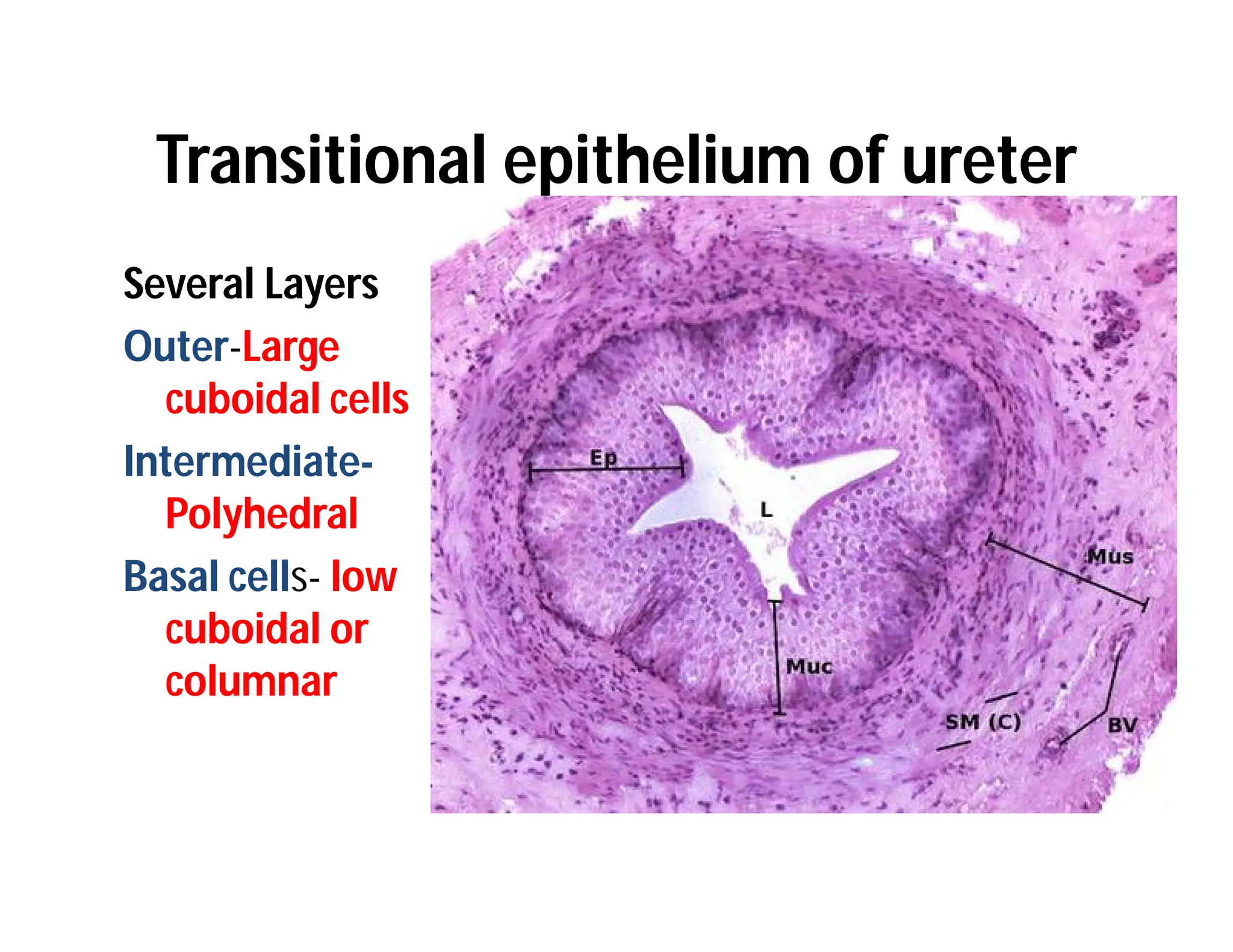 Transitional epithelium of ureter

Several Layers

Outer-Large cuboidal cells

Intermediate-Polyhedral

Basal cells- low cuboidal or columnar

Ep

L

Mus

Muc

SM (C)

BV